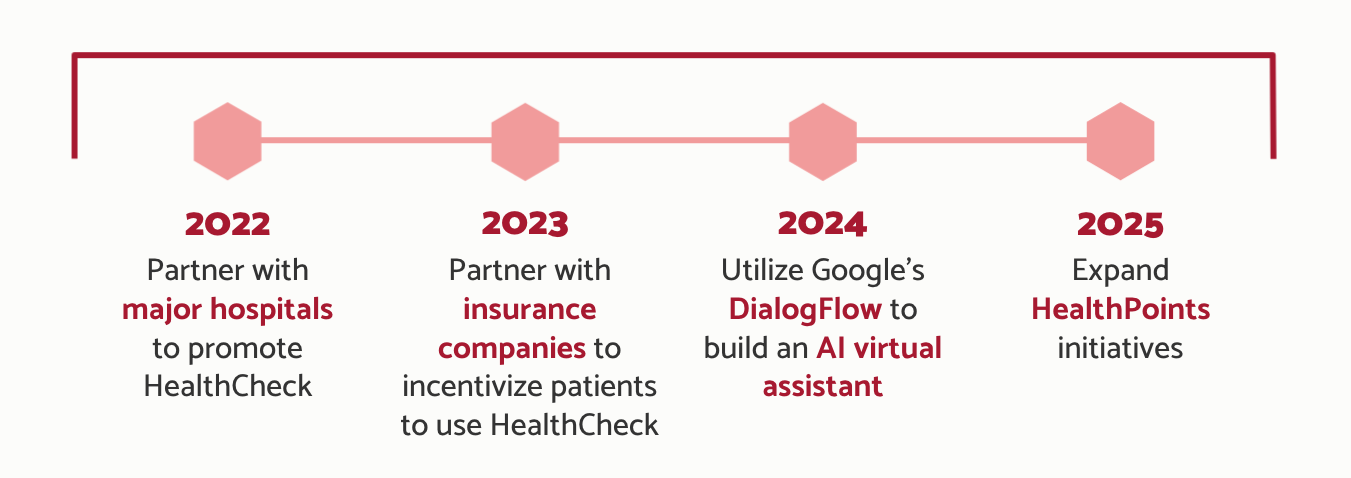 2022
Partner with major hospitals to promote HealthCheck

2023
Partner with insurance companies to incentivize patients to use HealthCheck

2024
Utilize Google's DialogFlow to build an AI virtual assistant

2025
Expand HealthPoints initiatives